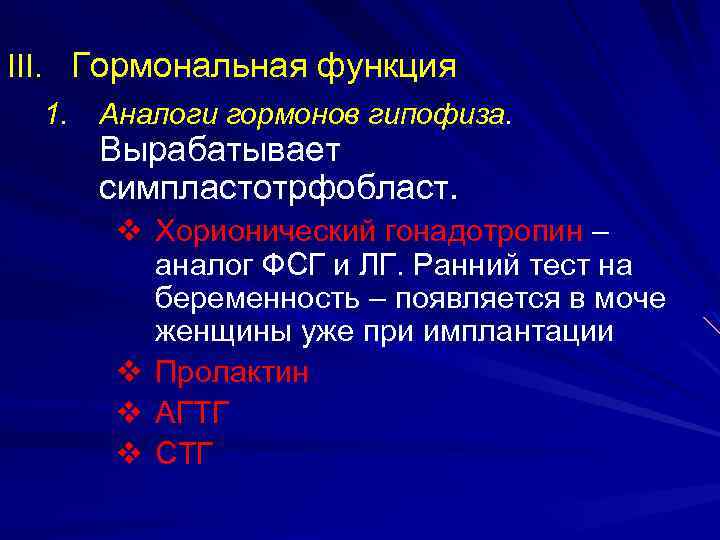 III. Гормональная функция

1. Аналоги гормонов гипофиза. Вырабатывает симпластотрфобласт.

❖ Хорионический гонадотропин – аналог ФСГ и ЛГ. Ранний тест на беременность – появляется в моче женщины уже при имплантации

❖ Пролактин

❖ АГТГ

❖ СТГ